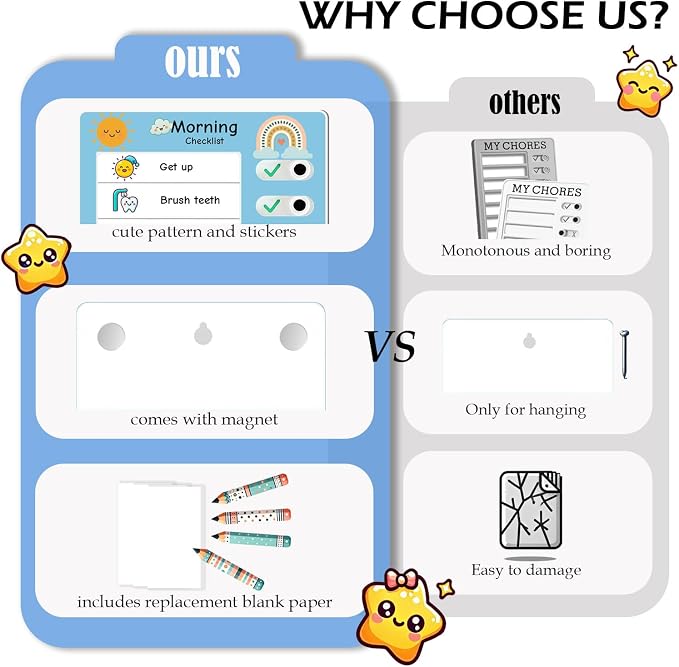 WHY CHOOSE US?

ours

Morning
Checklist

Get up

Brush teeth

cute pattern and stickers

comes with magnet

includes replacement blank paper

VS

others

MY CHORES

MY CHORES

Monotonous and boring

Only for hanging

Easy to damage